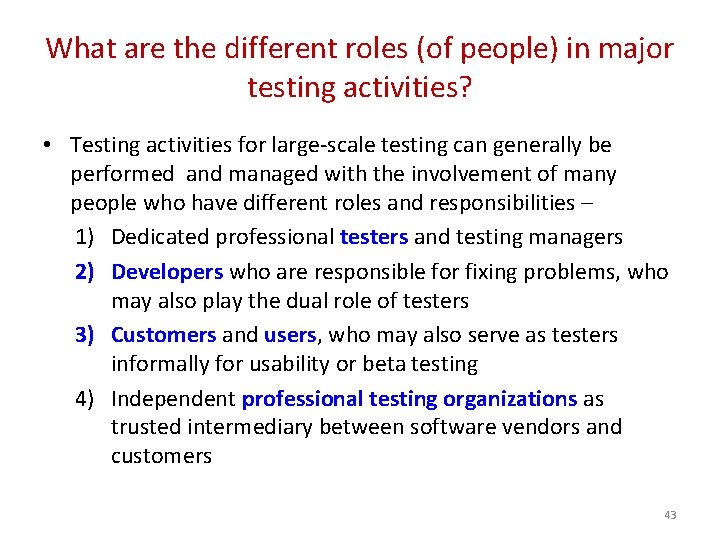 What are the different roles (of people) in major testing activities?

• Testing activities for large-scale testing can generally be performed and managed with the involvement of many people who have different roles and responsibilities –

1) Dedicated professional testers and testing managers

2) Developers who are responsible for fixing problems, who may also play the dual role of testers

3) Customers and users, who may also serve as testers informally for usability or beta testing

4) Independent professional testing organizations as trusted intermediary between software vendors and customers

43